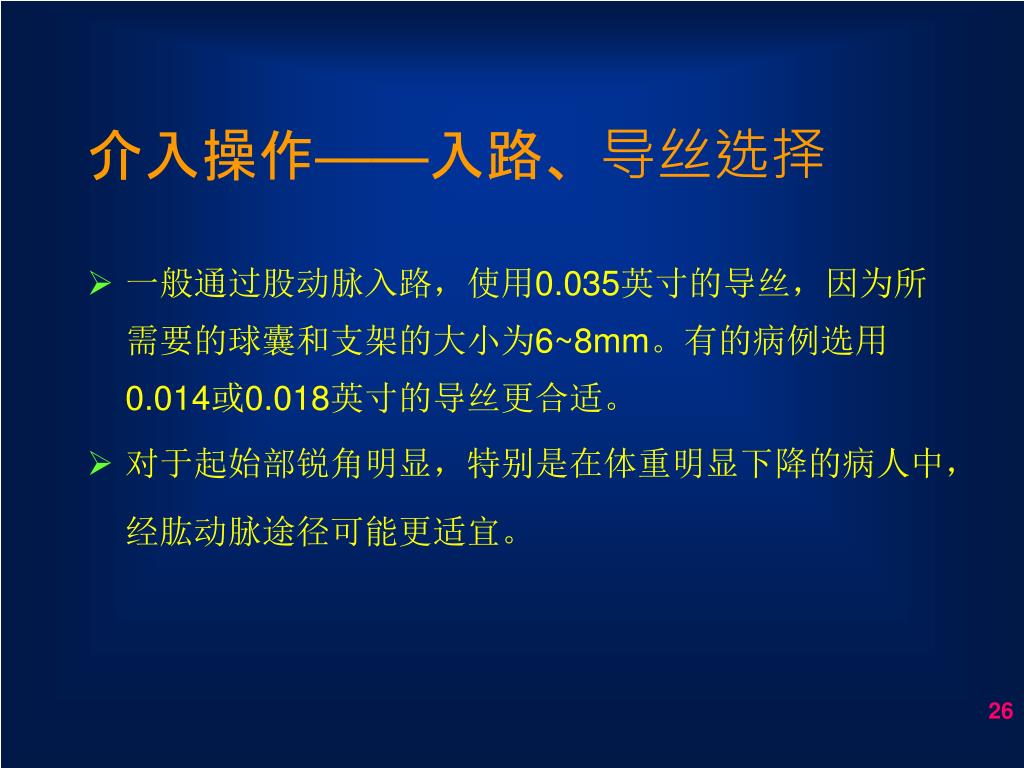 介入操作——入路、导丝选择

➢ 一般通过股动脉入路，使用0.035英寸的导丝，因为所需要的球囊和支架的大小为6~8mm。有的病例选用0.014或0.018英寸的导丝更合适。

➢ 对于起始部锐角明显，特别是在体重明显下降的病人中，经肱动脉途径可能更适宜。

26